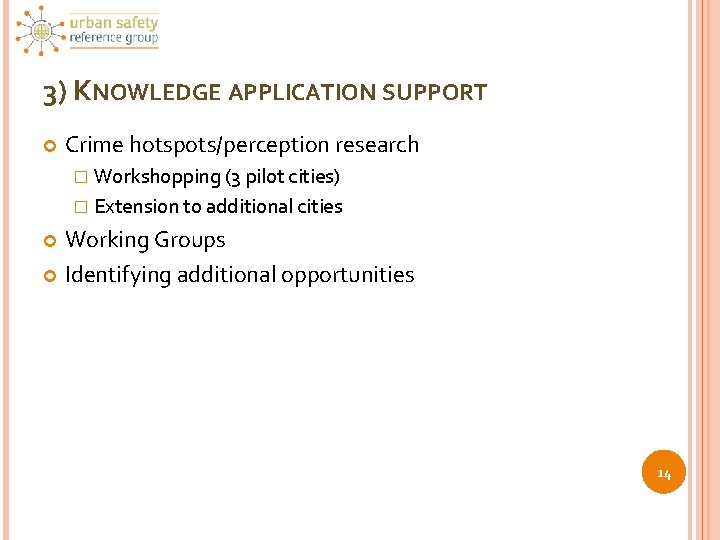 urban safety
reference group

3) KNOWLEDGE APPLICATION SUPPORT

Crime hotspots/perception research
Workshopping (3 pilot cities)
Extension to additional cities
Working Groups
Identifying additional opportunities

14